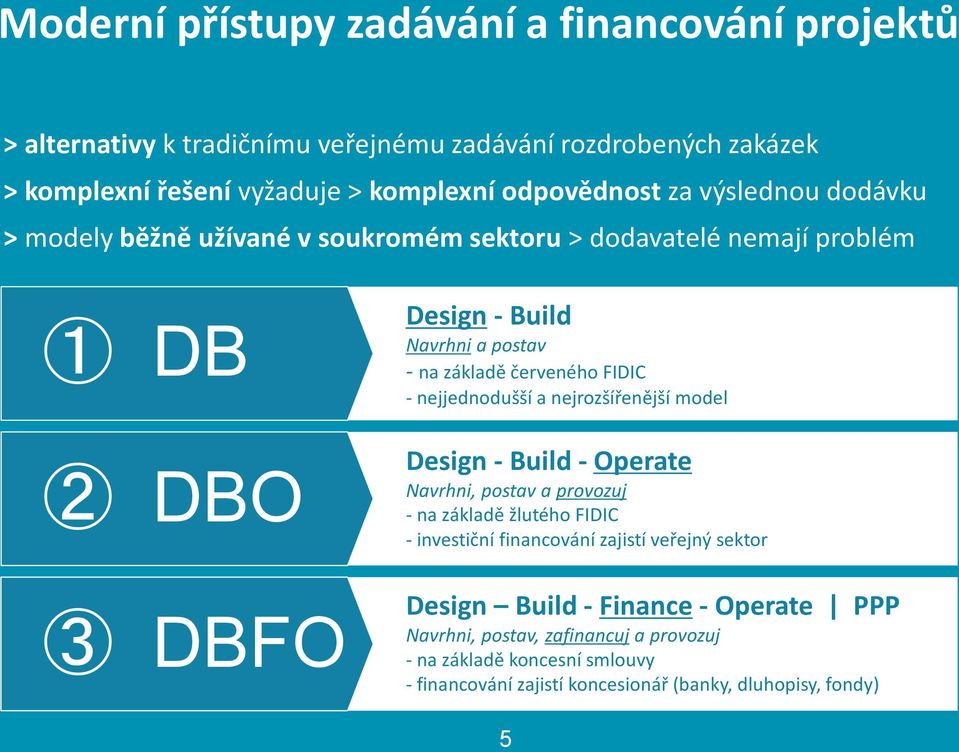 Moderní přístupy zadávání a financování projektů

> alternativy k tradičnímu veřejnému zadávání rozdrobených zakázek
> komplexní řešení vyžaduje > komplexní odpovědnost za výslednou dodávku
> modely běžně užívané v soukromém sektoru > dodavatelé nemají problém

① DB

Design - Build
Navrhni a postav
- na základě červeného FIDIC
- nejjednodušší a nejrozšířenější model

② DBO

Design - Build - Operate
Navrhni, postav a provozuj
- na základě žlutého FIDIC
- investiční financování zajistí veřejný sektor

③ DBFO

Design – Build - Finance - Operate | PPP
Navrhni, postav, zafinancuj a provozuj
- na základě koncesní smlouvy
- financování zajistí koncesionář (banky, dluhopisy, fondy)

5